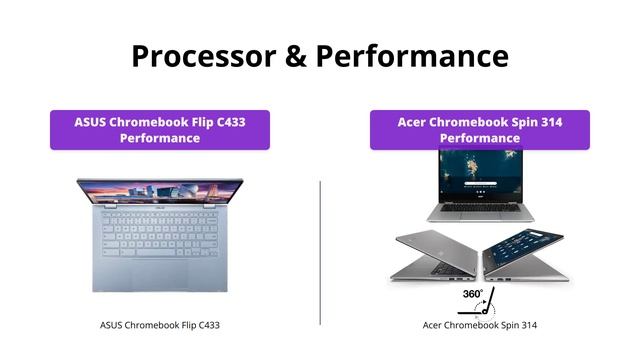 Processor & Performance

ASUS Chromebook Flip C433 Performance

ASUS Chromebook Flip C433

Acer Chromebook Spin 314 Performance

360°

Acer Chromebook Spin 314